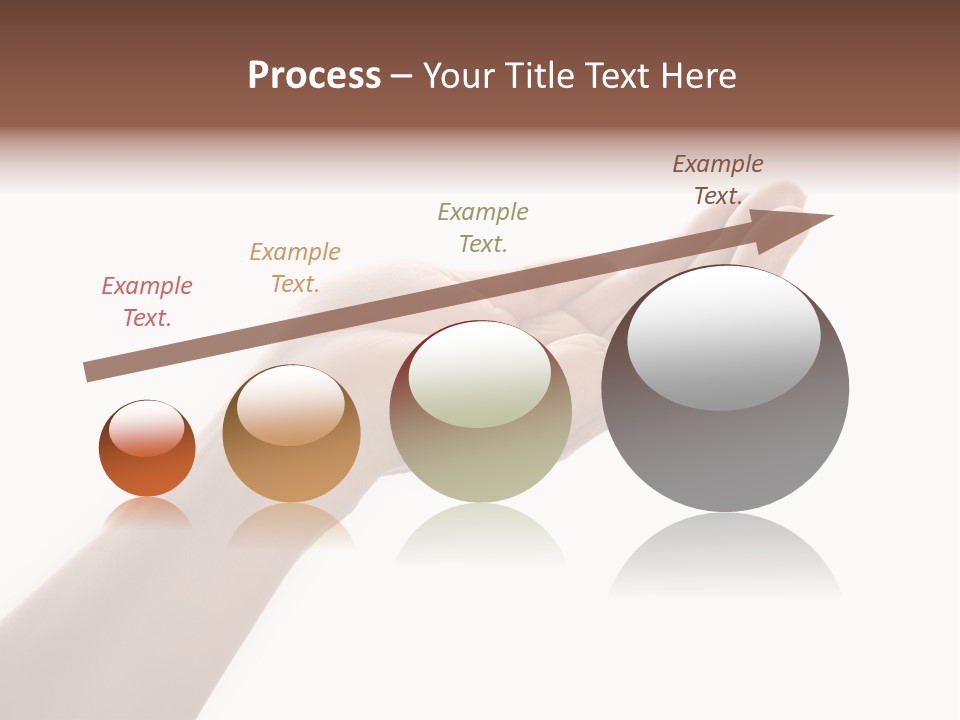 Process – Your Title Text Here

Example Text.

Example Text.

Example Text.

Example Text.